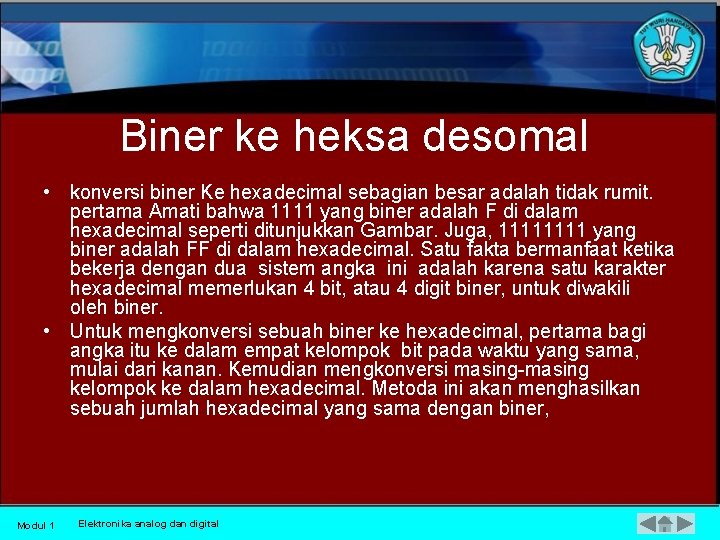 TUT WURI HANDAYANI

Biner ke heksa desomal

• konversi biner Ke hexadecimal sebagian besar adalah tidak rumit. pertama Amati bahwa 1111 yang biner adalah F di dalam hexadecimal seperti ditunjukkan Gambar. Juga, 11111111 yang biner adalah FF di dalam hexadecimal. Satu fakta bermanfaat ketika bekerja dengan dua sistem angka ini adalah karena satu karakter hexadecimal memerlukan 4 bit, atau 4 digit biner, untuk diwakili oleh biner.

• Untuk mengkonversi sebuah biner ke hexadecimal, pertama bagi angka itu ke dalam empat kelompok bit pada waktu yang sama, mulai dari kanan. Kemudian mengkonversi masing-masing kelompok ke dalam hexadecimal. Metoda ini akan menghasilkan sebuah jumlah hexadecimal yang sama dengan biner,

Modul 1 Elektronika analog dan digital